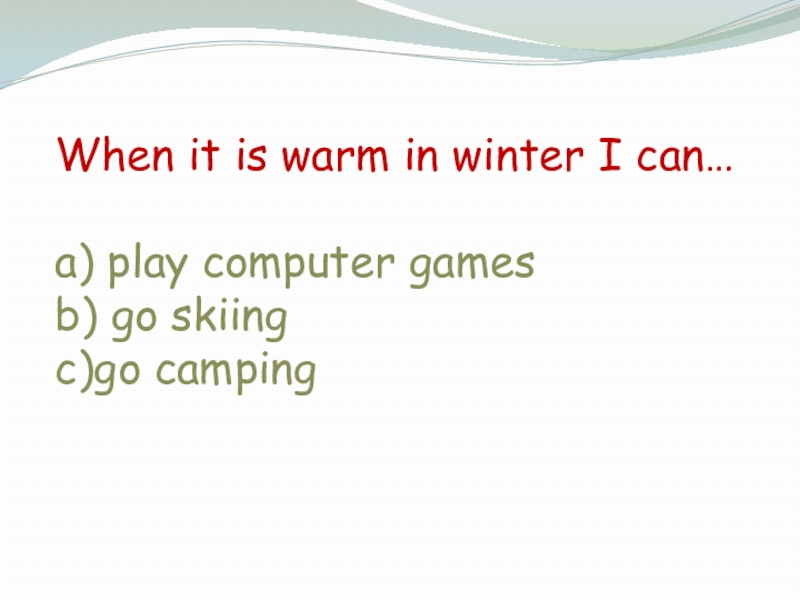 When it is warm in winter I can…

a) play computer games
b) go skiing
c)go camping